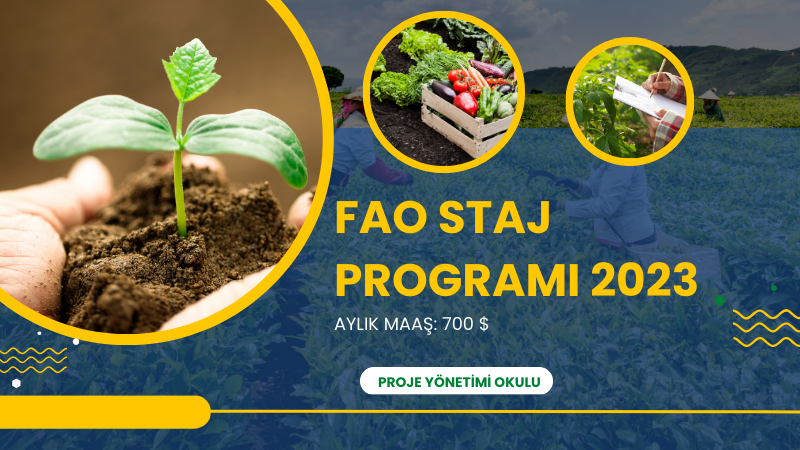 FAO STAJ PROGRAMI 2023

AYLIK MAAŞ: 700 $

PROJE YÖNETİMİ OKULU